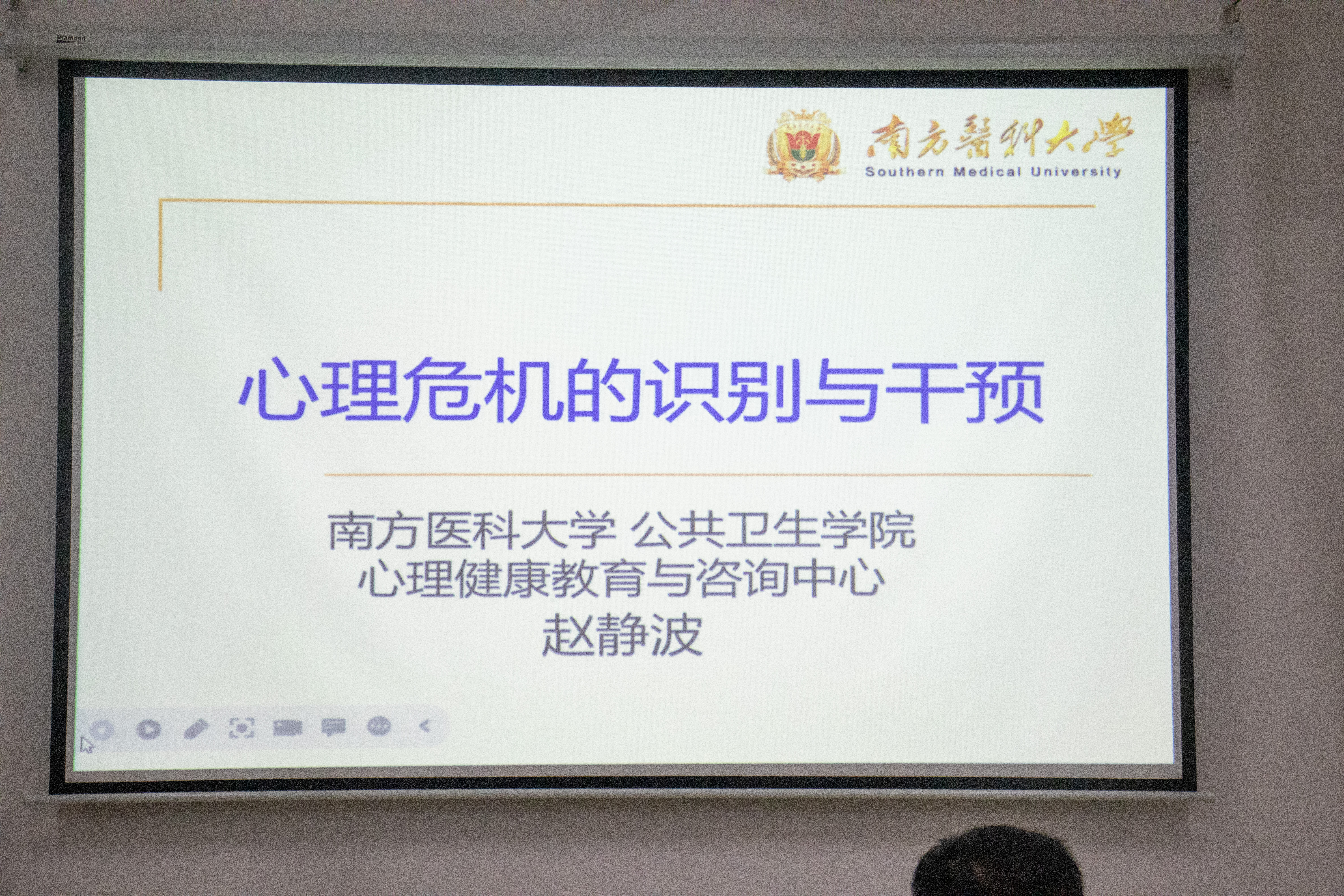 Diamond

南方醫科大學
Southern Medical University

心理危机的识别与干预

南方医科大学 公共卫生学院
心理健康教育与咨询中心
赵静波